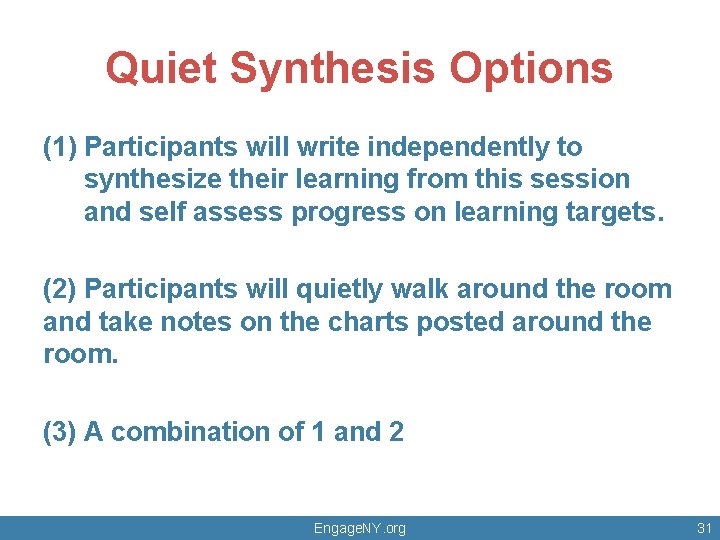 Quiet Synthesis Options

(1) Participants will write independently to synthesize their learning from this session and self assess progress on learning targets.

(2) Participants will quietly walk around the room and take notes on the charts posted around the room.

(3) A combination of 1 and 2

EngageNY.org

31